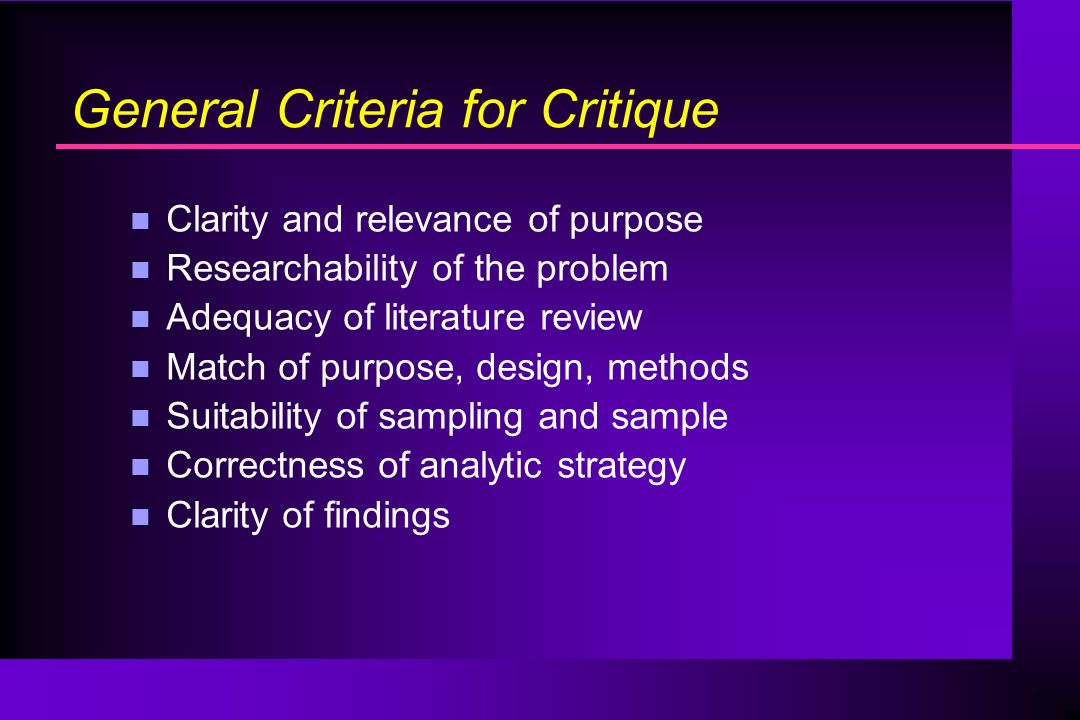 General Criteria for Critique

- Clarity and relevance of purpose
- Researchability of the problem
- Adequacy of literature review
- Match of purpose, design, methods
- Suitability of sampling and sample
- Correctness of analytic strategy
- Clarity of findings